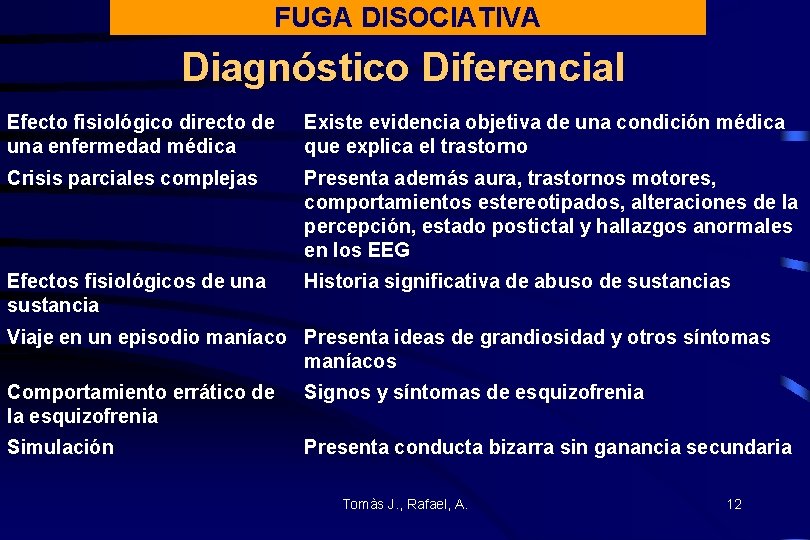 FUGA DISOCIATIVA

Diagnóstico Diferencial

| | |
|---|---|
| Efecto fisiológico directo de una enfermedad médica | Existe evidencia objetiva de una condición médica que explica el trastorno |
| Crisis parciales complejas | Presenta además aura, trastornos motores, comportamientos estereotipados, alteraciones de la percepción, estado postictal y hallazgos anormales en los EEG |
| Efectos fisiológicos de una sustancia | Historia significativa de abuso de sustancias |
| Viaje en un episodio maníaco | Presenta ideas de grandiosidad y otros síntomas maníacos |
| Comportamiento errático de la esquizofrenia | Signos y síntomas de esquizofrenia |
| Simulación | Presenta conducta bizarra sin ganancia secundaria |

Tomàs J., Rafael, A.

12